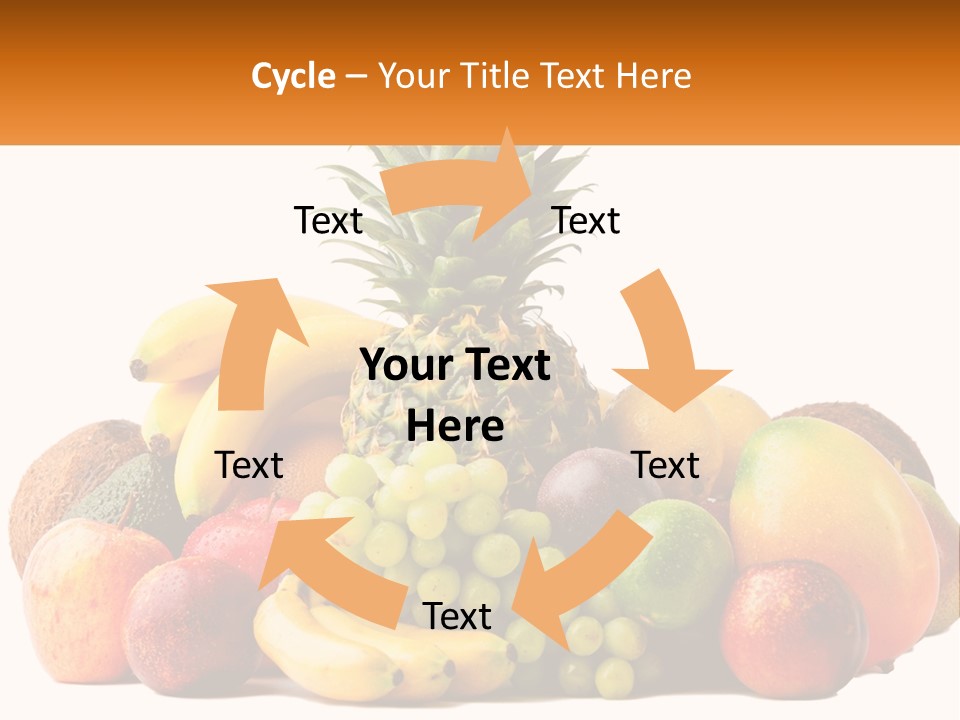 Cycle – Your Title Text Here

Text

Text

Your Text Here

Text

Text

Text